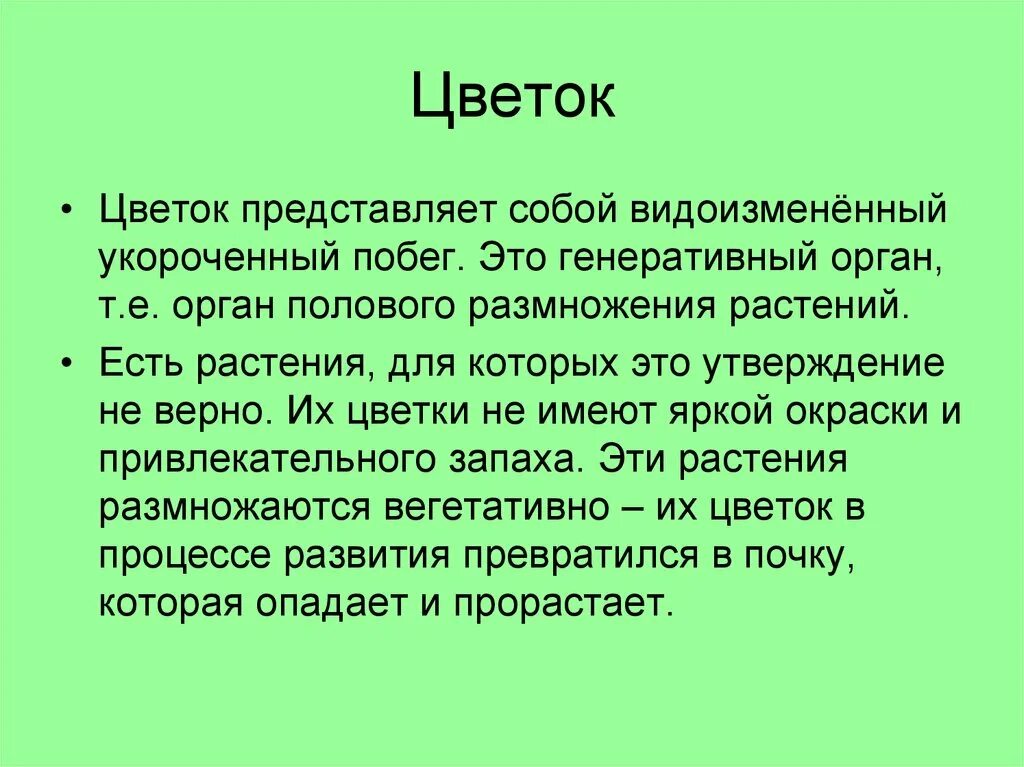 Цветок

• Цветок представляет собой видоизменённый укороченный побег. Это генеративный орган, т.е. орган полового размножения растений.

• Есть растения, для которых это утверждение не верно. Их цветки не имеют яркой окраски и привлекательного запаха. Эти растения размножаются вегетативно – их цветок в процессе развития превратился в почку, которая опадает и прорастает.